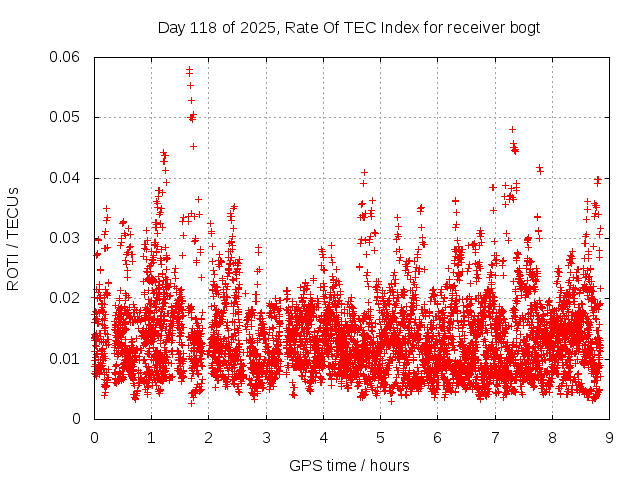 Day 118 of 2025, Rate Of TEC Index for receiver bogt

ROTI / TECUs

0.06
0.05
0.04
0.03
0.02
0.01
0

0 1 2 3 4 5 6 7 8 9

GPS time / hours